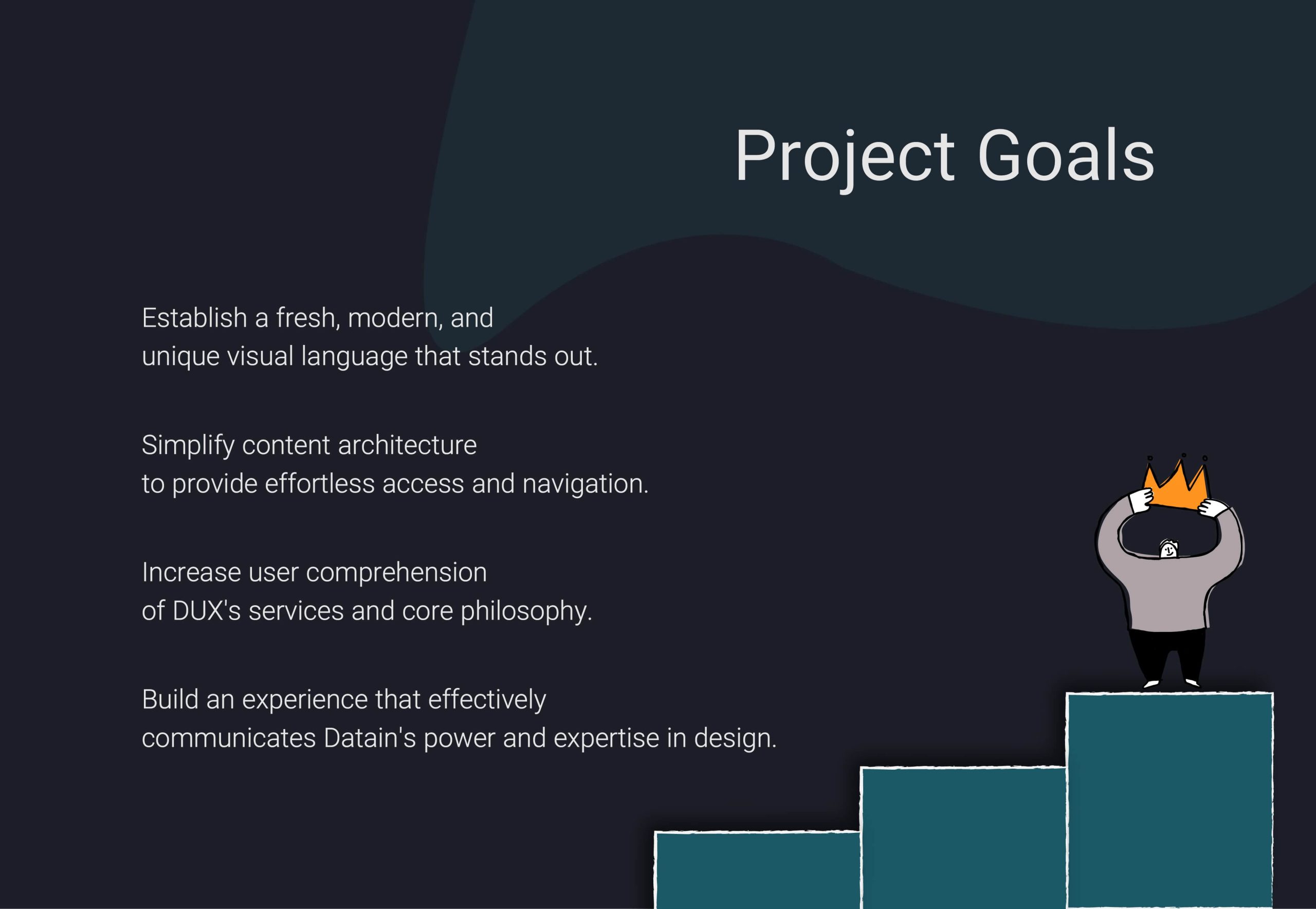 Project Goals

Establish a fresh, modern, and unique visual language that stands out.

Simplify content architecture to provide effortless access and navigation.

Increase user comprehension of DUX's services and core philosophy.

Build an experience that effectively communicates Datain's power and expertise in design.